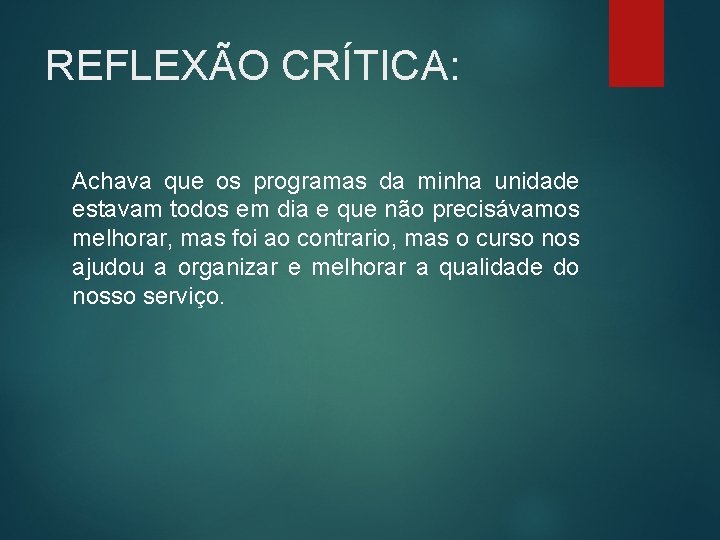 REFLEXÃO CRÍTICA:

Achava que os programas da minha unidade estavam todos em dia e que não precisávamos melhorar, mas foi ao contrario, mas o curso nos ajudou a organizar e melhorar a qualidade do nosso serviço.